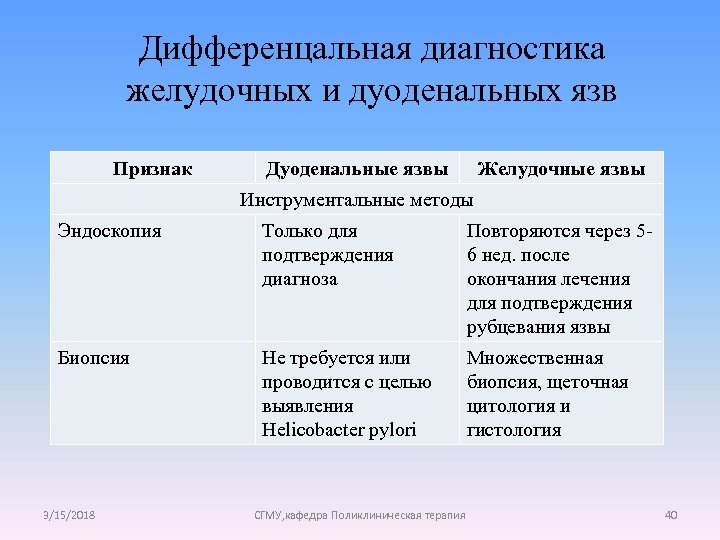 Дифференцальная диагностика желудочных и дуоденальных язв

| Признак | Дуоденальные язвы | Желудочные язвы |
|---|---|---|
| Инструментальные методы | | |
| Эндоскопия | Только для подтверждения диагноза | Повторяются через 5-6 нед. после окончания лечения для подтверждения рубцевания язвы |
| Биопсия | Не требуется или проводится с целью выявления Helicobacter pylori | Множественная биопсия, щеточная цитология и гистология |

3/15/2018

СГМУ,кафедра Поликлиническая терапия

40